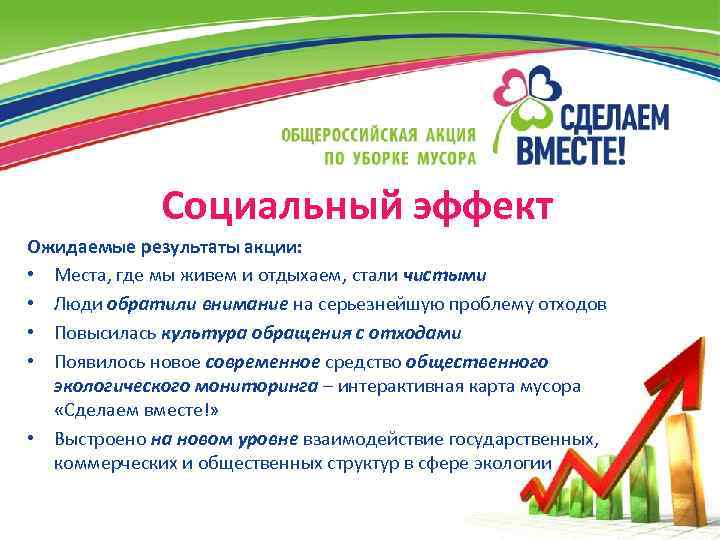 ОБЩЕРОССИЙСКАЯ АКЦИЯ
ПО УБОРКЕ МУСОРА

СДЕЛАЕМ ВМЕСТЕ!

Социальный эффект

Ожидаемые результаты акции:

• Места, где мы живем и отдыхаем, стали чистыми
• Люди обратили внимание на серьезнейшую проблему отходов
• Повысилась культура обращения с отходами
• Появилось новое современное средство общественного экологического мониторинга – интерактивная карта мусора «Сделаем вместе!»
• Выстроено на новом уровне взаимодействие государственных, коммерческих и общественных структур в сфере экологии